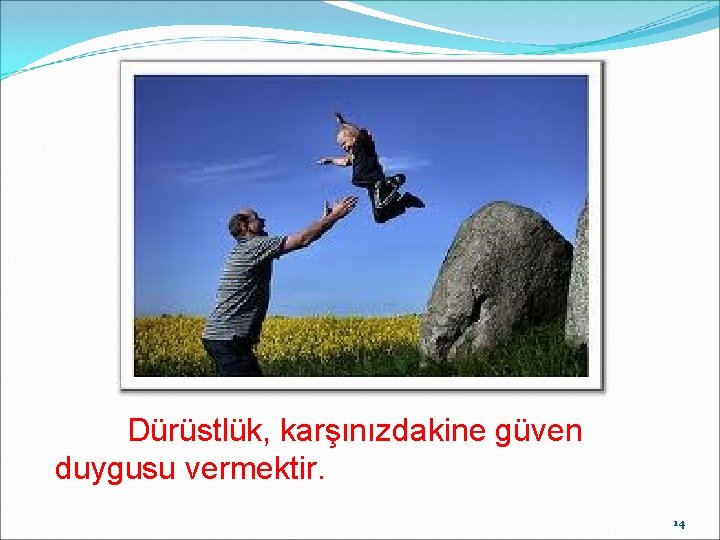 Dürüstlük, karşınızdakine güven duygusu vermektir.

14